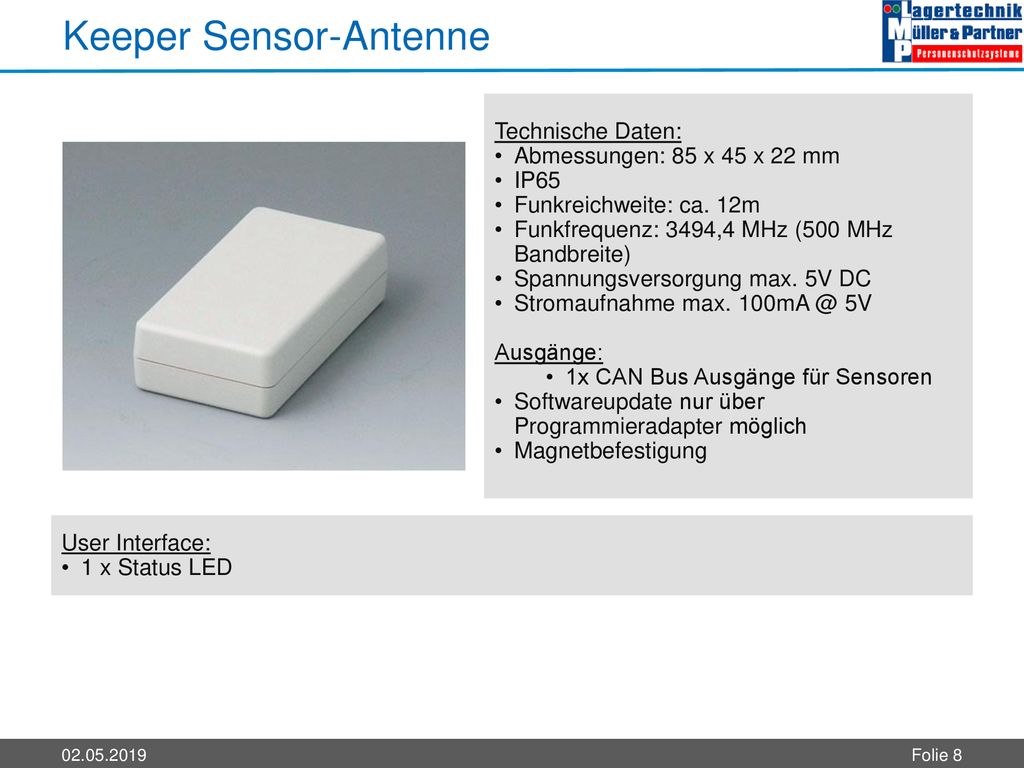 Keeper Sensor-Antenne

Lagertechnik Müller & Partner Personenschutzsysteme

Technische Daten:
• Abmessungen: 85 x 45 x 22 mm
• IP65
• Funkreichweite: ca. 12m
• Funkfrequenz: 3494,4 MHz (500 MHz Bandbreite)
• Spannungsversorgung max. 5V DC
• Stromaufnahme max. 100mA @ 5V

Ausgänge:
• 1x CAN Bus Ausgänge für Sensoren
• Softwareupdate nur über Programmieradapter möglich
• Magnetbefestigung

User Interface:
• 1 x Status LED

02.05.2019

Folie 8